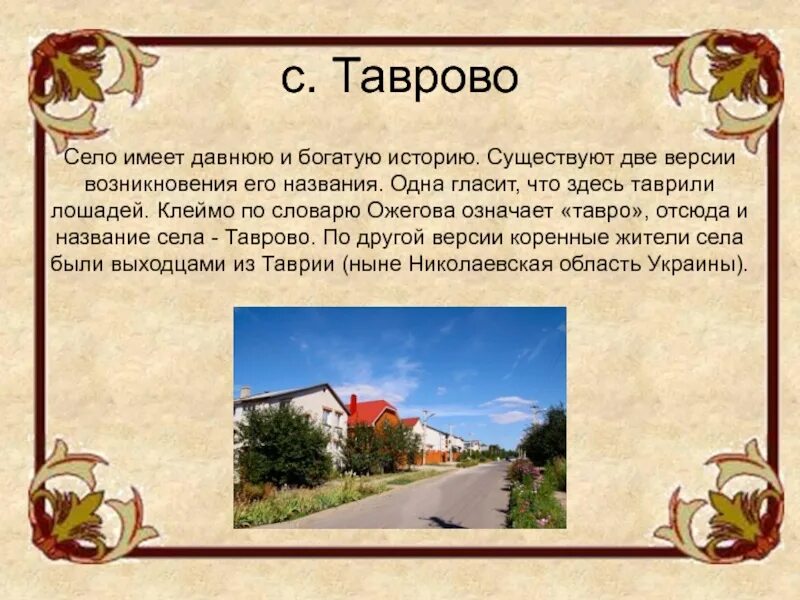 с. Таврово

Село имеет давнюю и богатую историю. Существуют две версии возникновения его названия. Одна гласит, что здесь таврили лошадей. Клеймо по словарю Ожегова означает «тавро», отсюда и название села - Таврово. По другой версии коренные жители села были выходцами из Таврии (ныне Николаевская область Украины).